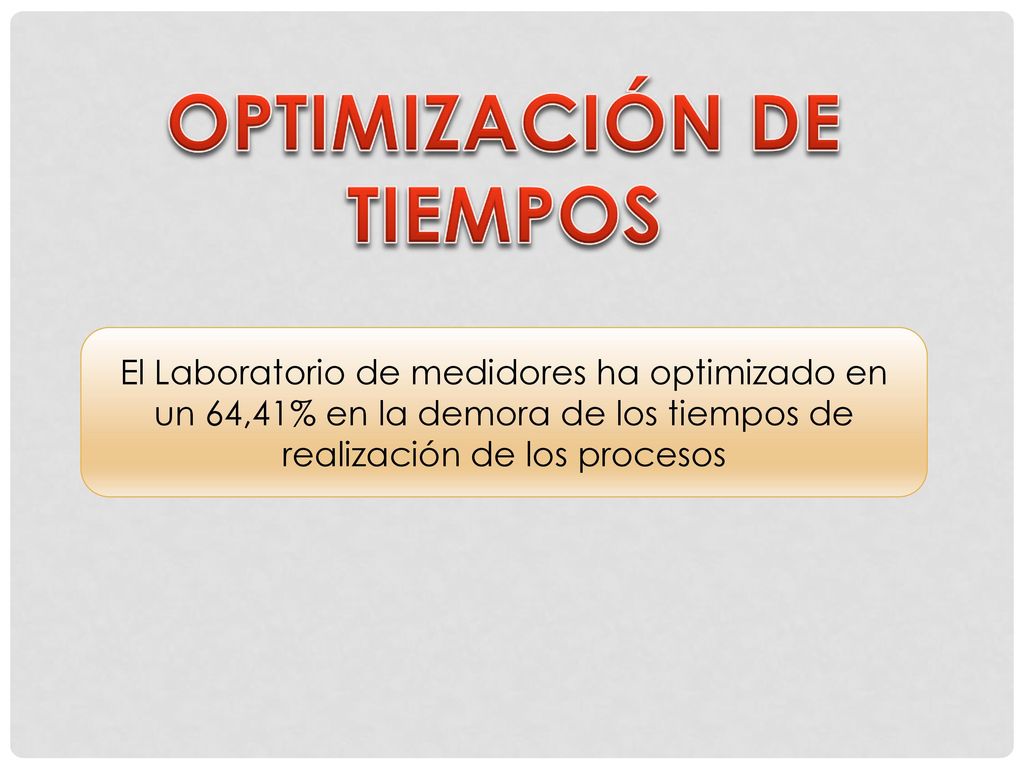 OPTIMIZACIÓN DE TIEMPOS

El Laboratorio de medidores ha optimizado en un 64,41% en la demora de los tiempos de realización de los procesos